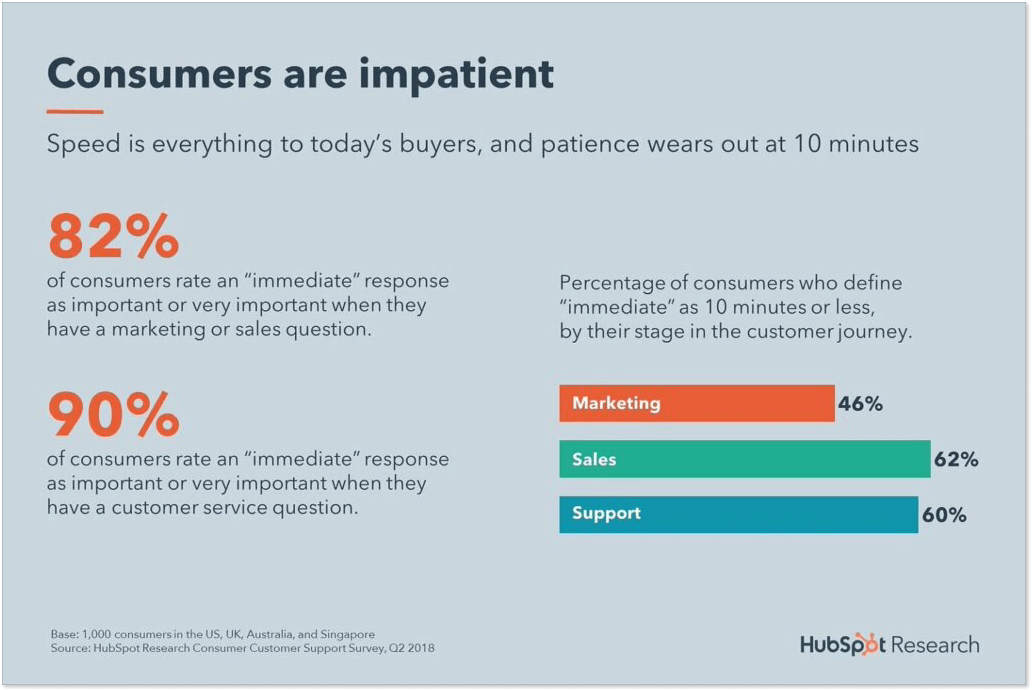 Consumers are impatient

Speed is everything to today's buyers, and patience wears out at 10 minutes

82%
of consumers rate an "immediate" response as important or very important when they have a marketing or sales question.

90%
of consumers rate an "immediate" response as important or very important when they have a customer service question.

Percentage of consumers who define "immediate" as 10 minutes or less, by their stage in the customer journey.

Marketing 46%

Sales 62%

Support 60%

Base: 1,000 consumers in the US, UK, Australia, and Singapore
Source: HubSpot Research Consumer Customer Support Survey, Q2 2018

HubSpot Research